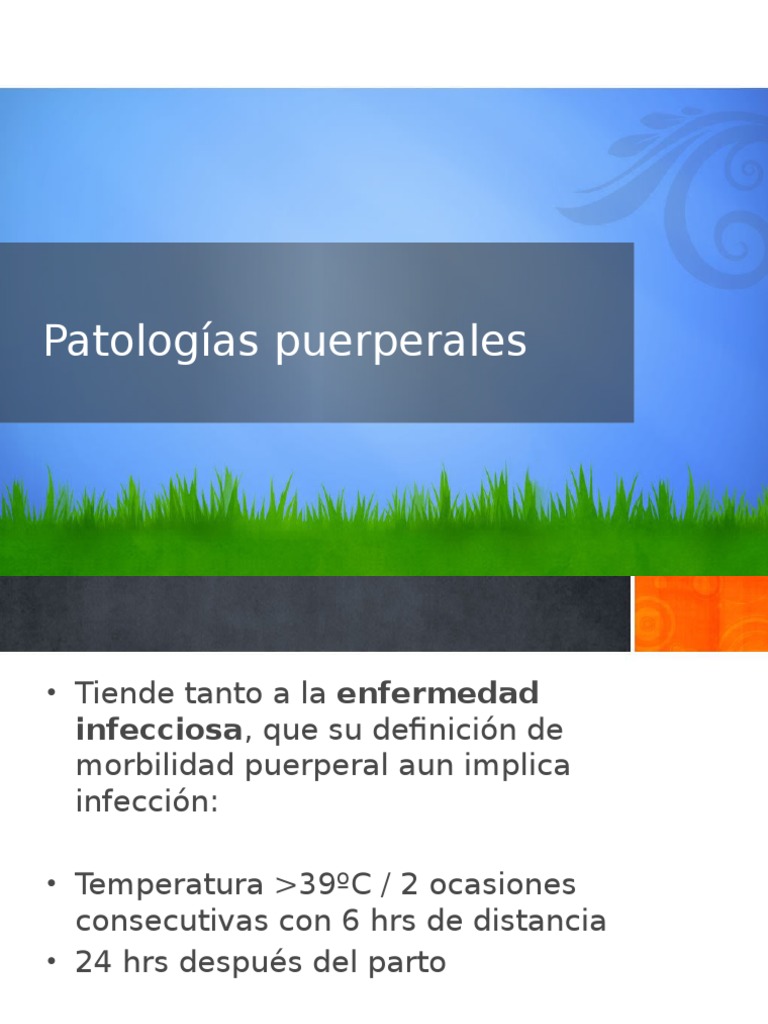 Patologías puerperales

• Tiende tanto a la **enfermedad infecciosa**, que su definición de morbilidad puerperal aun implica infección:

• Temperatura >39ºC / 2 ocasiones consecutivas con 6 hrs de distancia
• 24 hrs después del parto